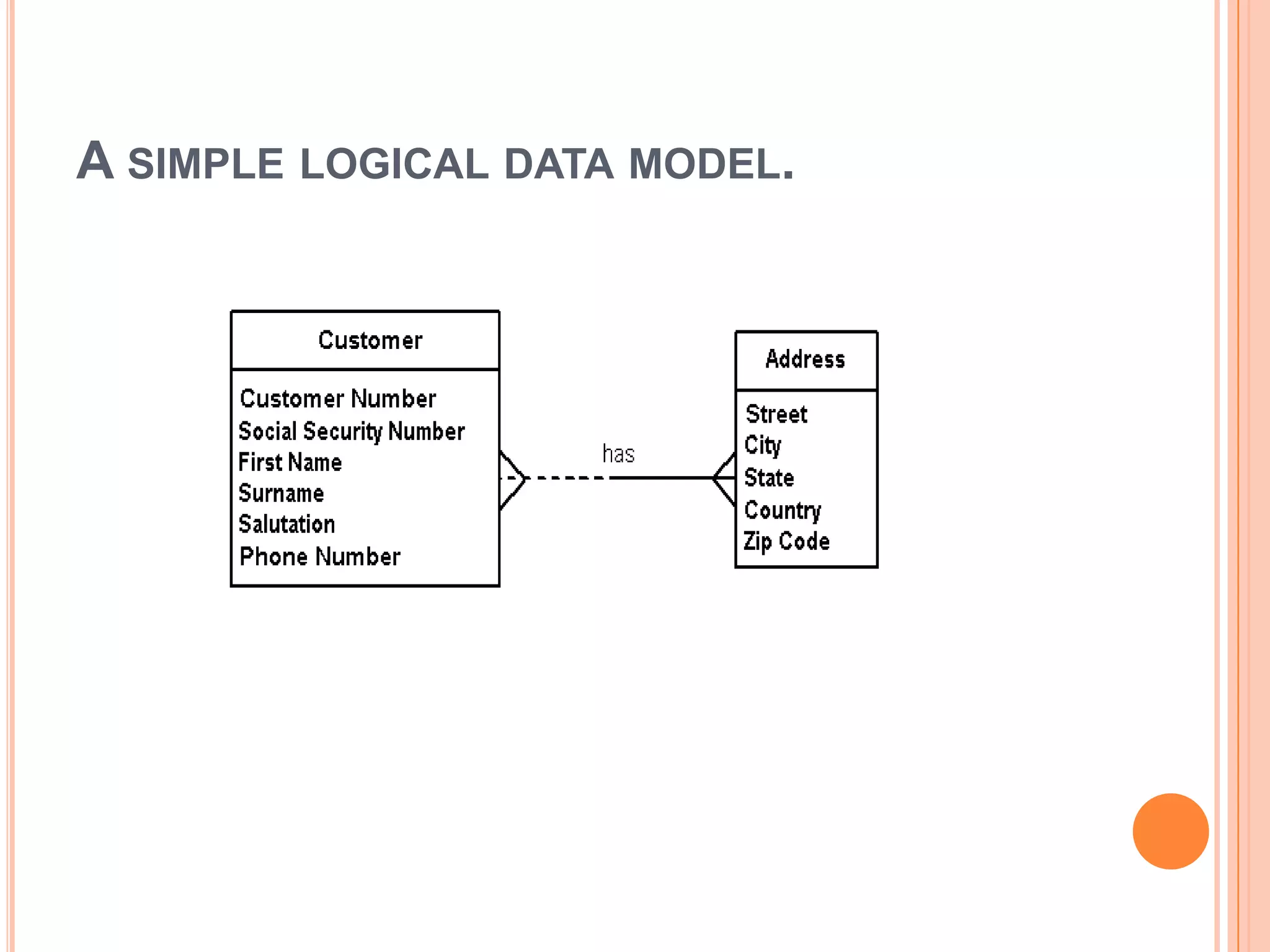 A SIMPLE LOGICAL DATA MODEL.

Customer

Customer Number
Social Security Number
First Name
Surname
Salutation
Phone Number

has

Address

Street
City
State
Country
Zip Code